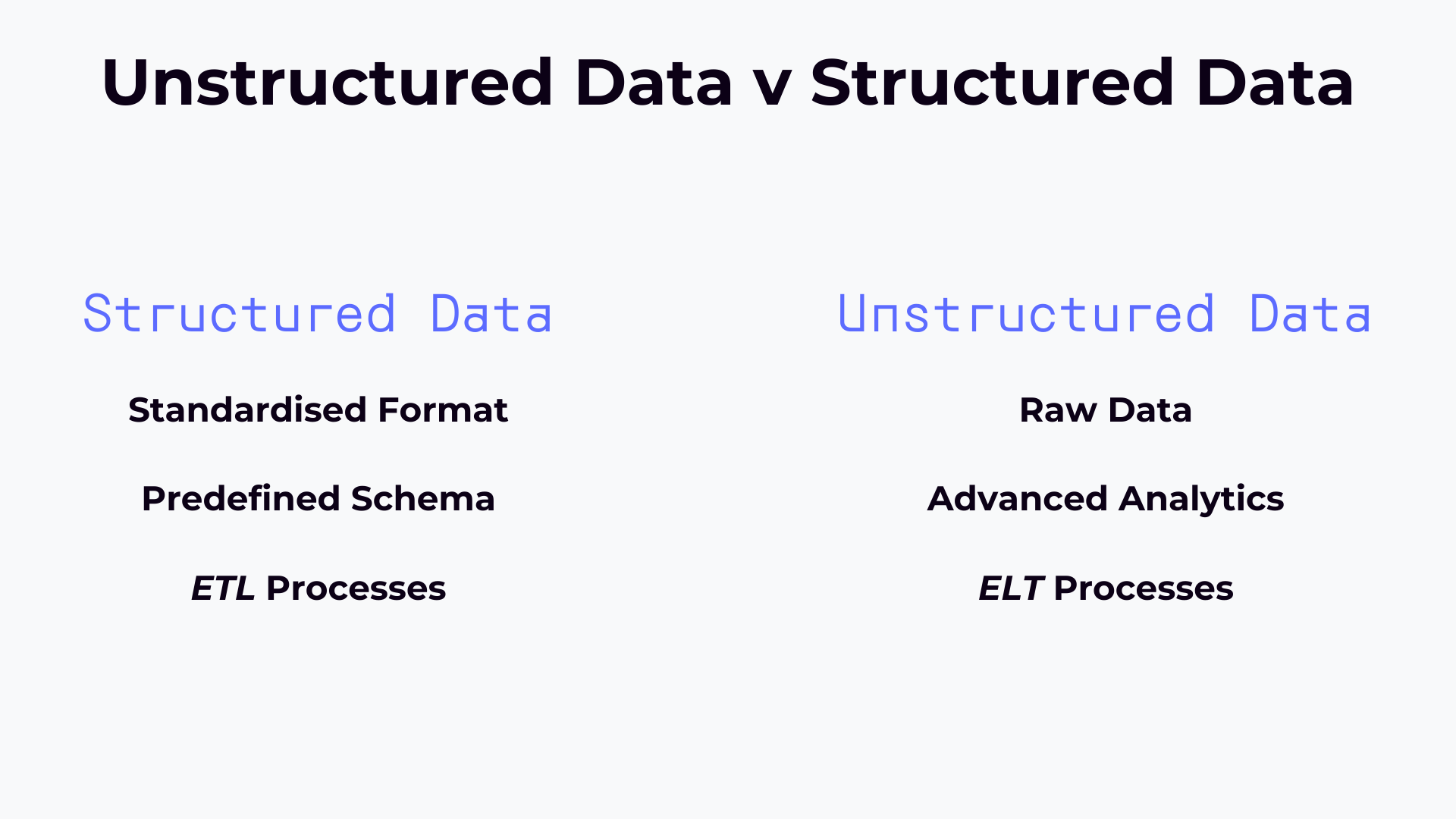 Unstructured Data v Structured Data

Structured Data

Standardised Format

Predefined Schema

ETL Processes

Unstructured Data

Raw Data

Advanced Analytics

ELT Processes